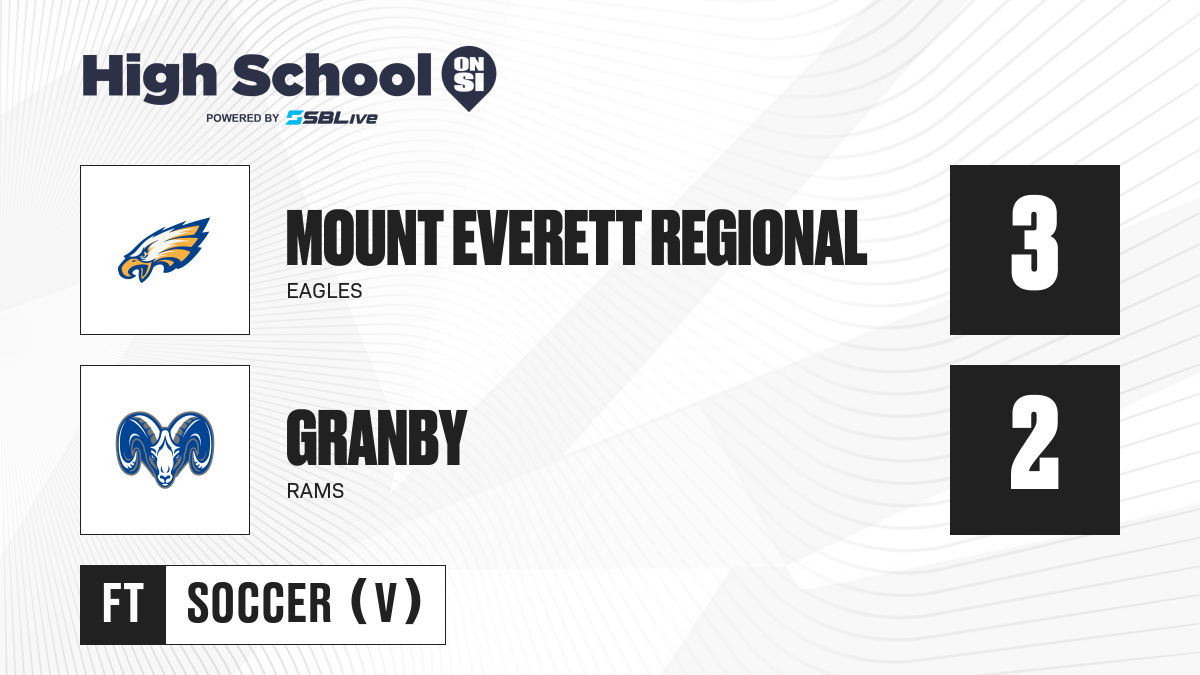 High School ON SI
POWERED BY SBLive

MOUNT EVERETT REGIONAL
EAGLES
3

GRANBY
RAMS
2

FT SOCCER (V)